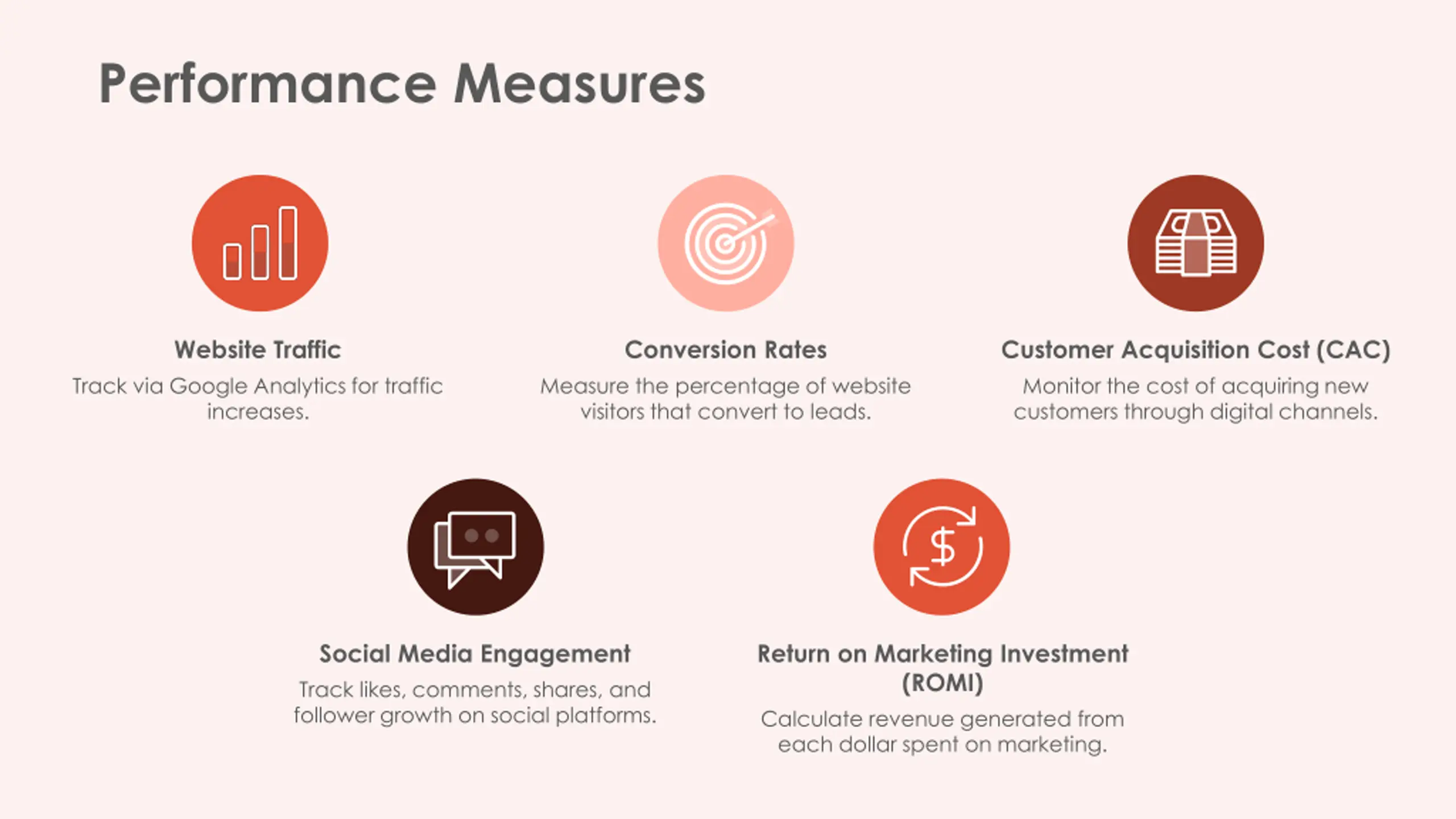 Performance Measures

Website Traffic
Track via Google Analytics for traffic increases.

Conversion Rates
Measure the percentage of website visitors that convert to leads.

Customer Acquisition Cost (CAC)
Monitor the cost of acquiring new customers through digital channels.

Social Media Engagement
Track likes, comments, shares, and follower growth on social platforms.

Return on Marketing Investment (ROMI)
Calculate revenue generated from each dollar spent on marketing.